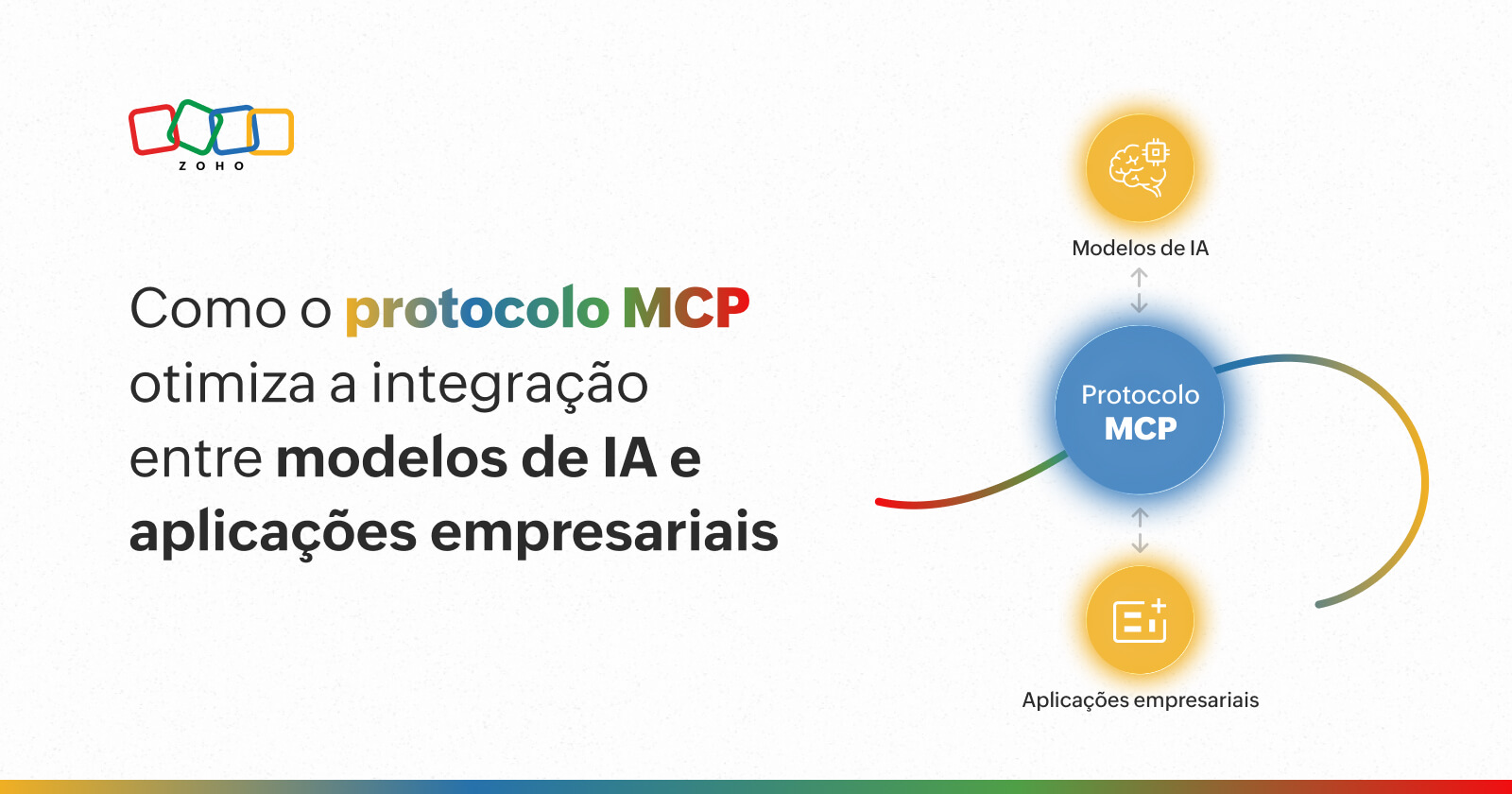 ZOHO

Como o protocolo MCP otimiza a integração entre modelos de IA e aplicações empresariais

Modelos de IA

Protocolo MCP

Aplicações empresariais